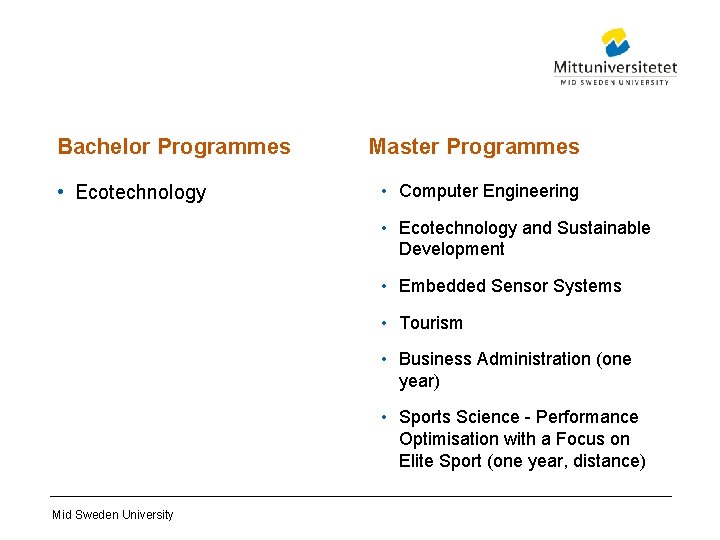 Mittuniversitetet
MID SWEDEN UNIVERSITY

Bachelor Programmes

• Ecotechnology

Master Programmes

• Computer Engineering
• Ecotechnology and Sustainable Development
• Embedded Sensor Systems
• Tourism
• Business Administration (one year)
• Sports Science - Performance Optimisation with a Focus on Elite Sport (one year, distance)

Mid Sweden University